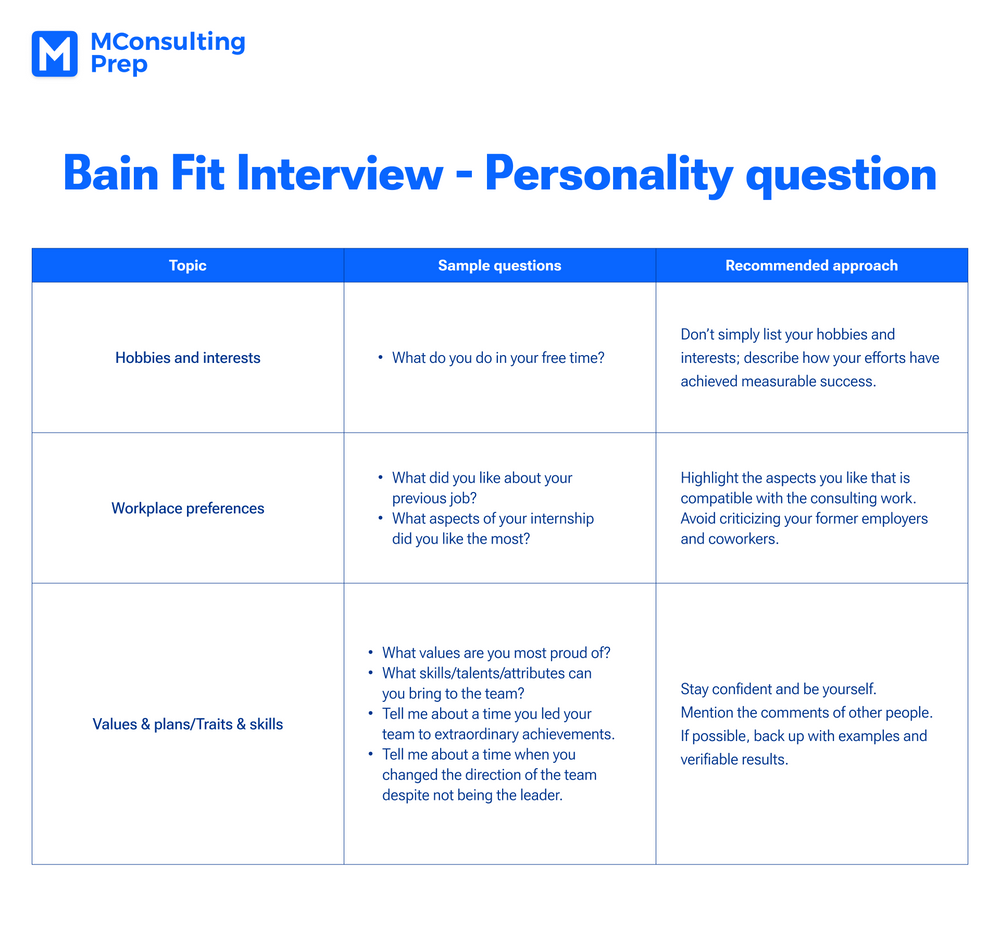 MConsulting Prep

Bain Fit Interview - Personality question

| Topic | Sample questions | Recommended approach |
|---|---|---|
| Hobbies and interests | • What do you do in your free time? | Don't simply list your hobbies and interests; describe how your efforts have achieved measurable success. |
| Workplace preferences | • What did you like about your previous job? • What aspects of your internship did you like the most? | Highlight the aspects you like that is compatible with the consulting work. Avoid criticizing your former employers and coworkers. |
| Values & plans/Traits & skills | • What values are you most proud of? • What skills/talents/attributes can you bring to the team? • Tell me about a time you led your team to extraordinary achievements. • Tell me about a time when you changed the direction of the team despite not being the leader. | Stay confident and be yourself. Mention the comments of other people. If possible, back up with examples and verifiable results. |